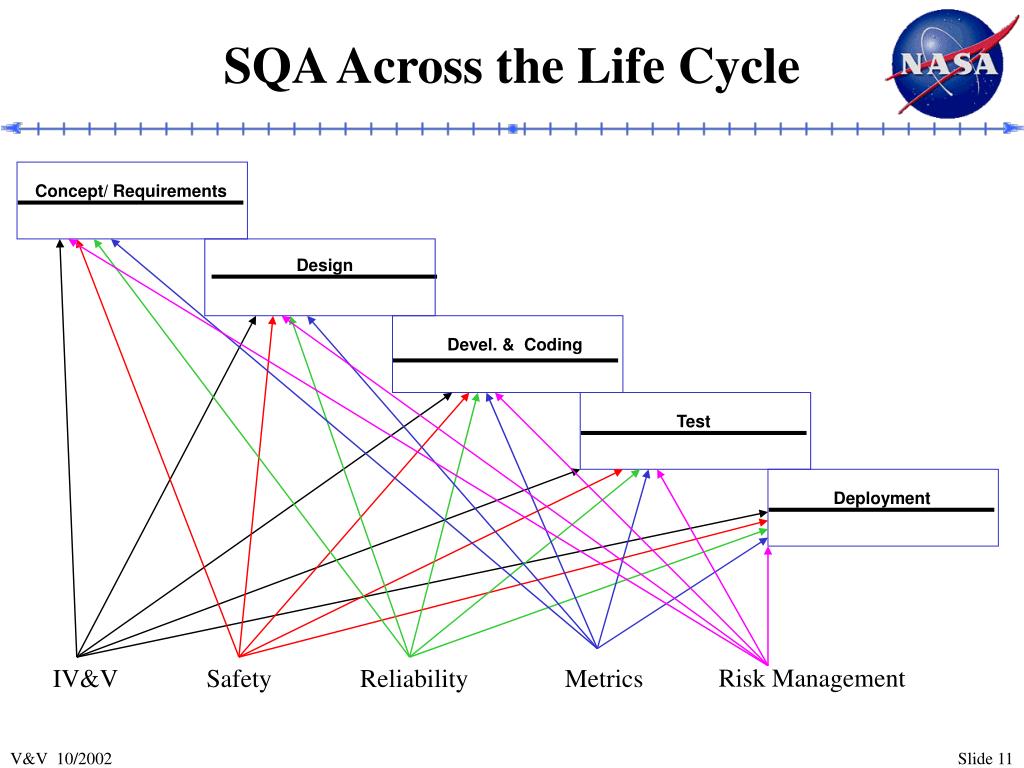 SQA Across the Life Cycle

NASA

Concept/ Requirements

Design

Devel. & Coding

Test

Deployment

IV&V Safety Reliability Metrics Risk Management

V&V 10/2002

Slide 11